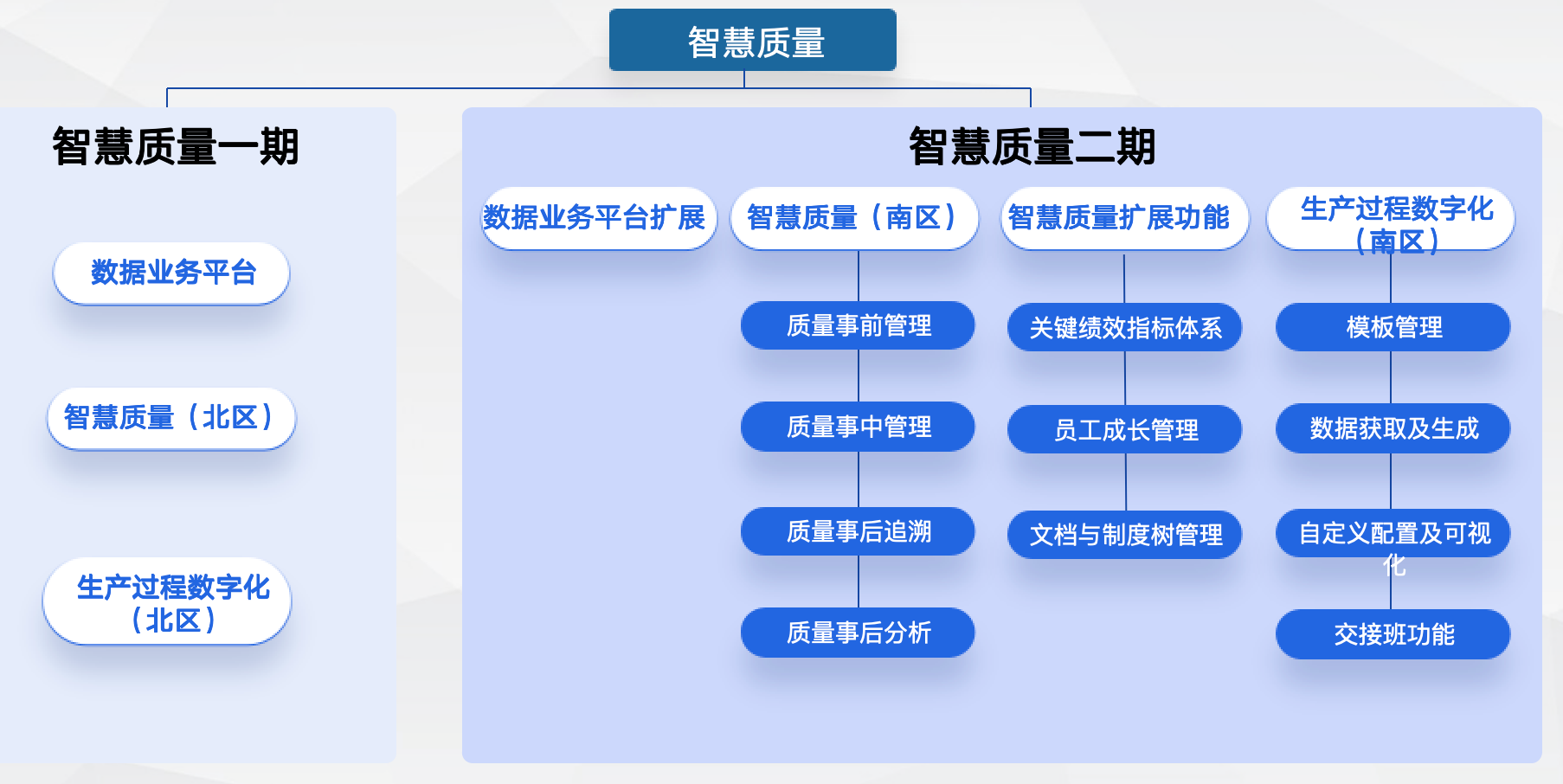 智慧质量

智慧质量一期

数据业务平台

智慧质量（北区）

生产过程数字化（北区）

智慧质量二期

数据业务平台扩展

智慧质量（南区）

质量事前管理

质量事中管理

质量事后追溯

质量事后分析

智慧质量扩展功能

关键绩效指标体系

员工成长管理

文档与制度树管理

生产过程数字化（南区）

模板管理

数据获取及生成

自定义配置及可视化

交接班功能